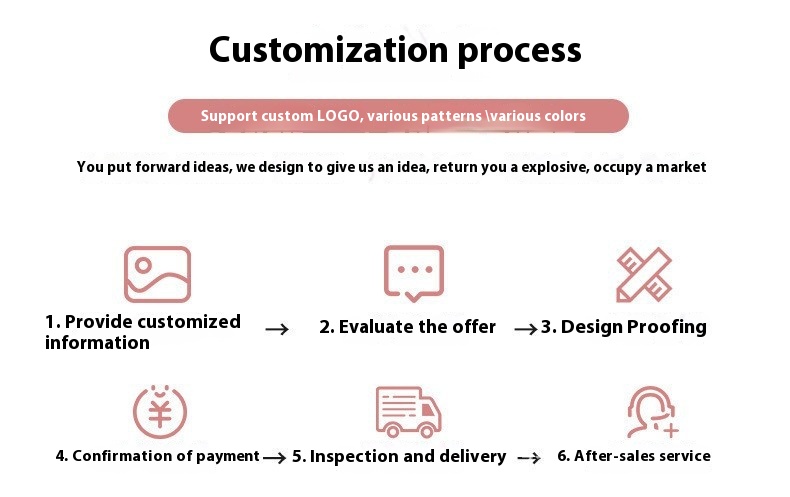 Customization process

Support custom LOGO, various patterns \various colors

You put forward ideas, we design to give us an idea, return you a explosive, occupy a market

1. Provide customized information → 2. Evaluate the offer → 3. Design Proofing

4. Confirmation of payment → 5. Inspection and delivery → 6. After-sales service